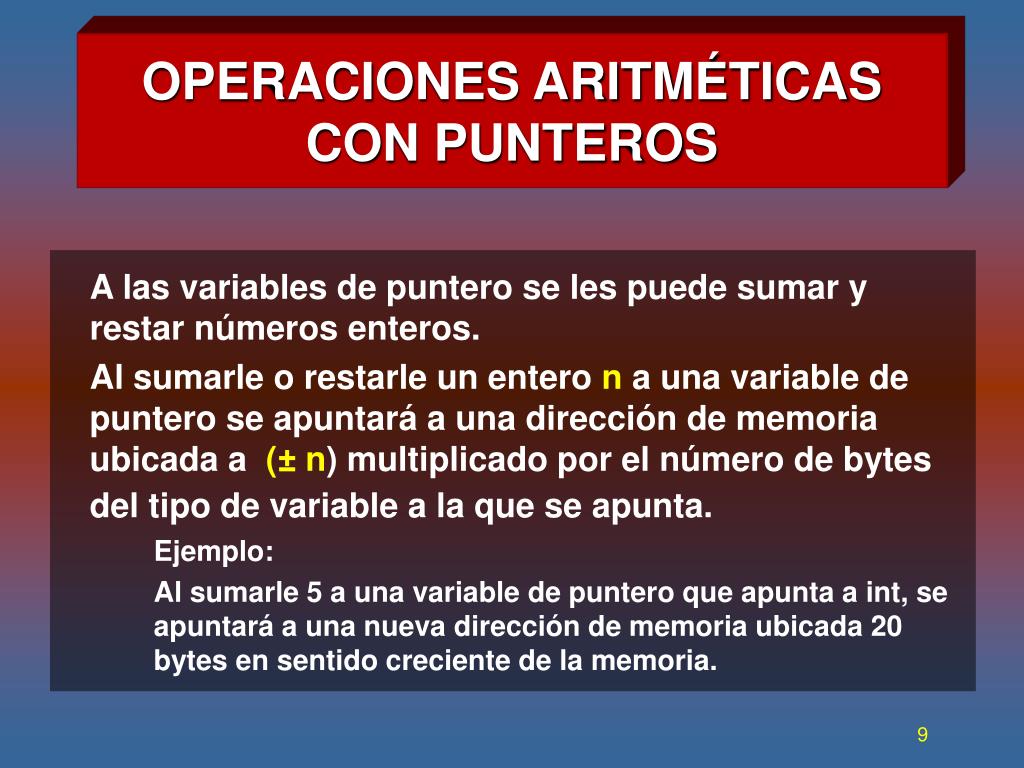 OPERACIONES ARITMÉTICAS CON PUNTEROS

A las variables de puntero se les puede sumar y restar números enteros.

Al sumarle o restarle un entero n a una variable de puntero se apuntará a una dirección de memoria ubicada a (± n) multiplicado por el número de bytes del tipo de variable a la que se apunta.

Ejemplo:

Al sumarle 5 a una variable de puntero que apunta a int, se apuntará a una nueva dirección de memoria ubicada 20 bytes en sentido creciente de la memoria.

9